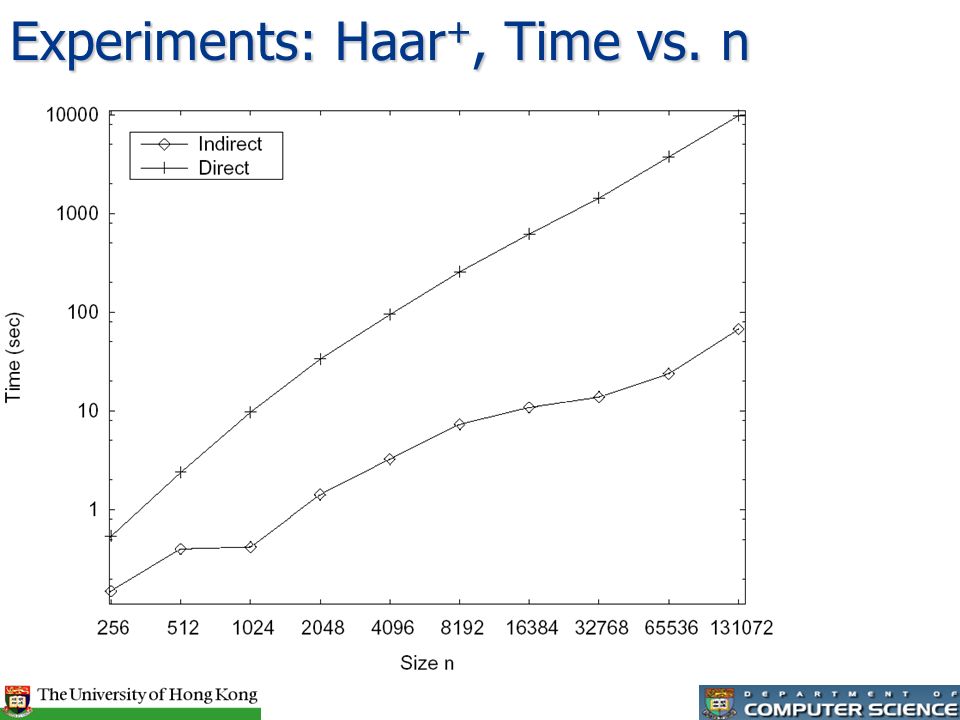 Experiments: Haar$^+$, Time vs. n

Indirect
Direct

10000
1000
100
10
1

Time (sec)

256 512 1024 2048 4096 8192 16384 32768 65536 131072

Size n

The University of Hong Kong

DEPARTMENT OF COMPUTER SCIENCE